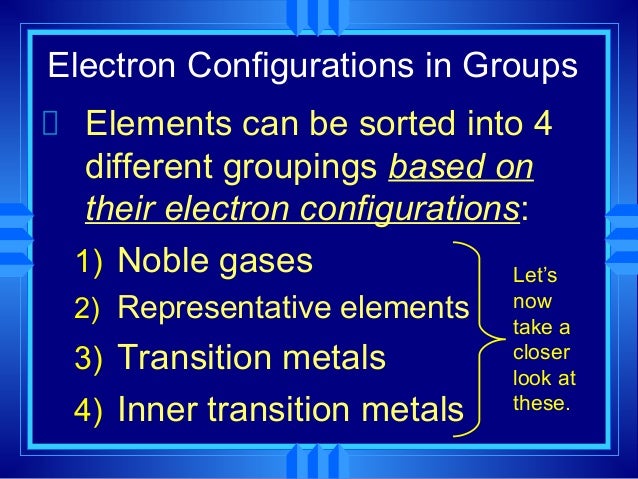 Electron Configurations in Groups

Elements can be sorted into 4 different groupings based on their electron configurations:

1) Noble gases
2) Representative elements
3) Transition metals
4) Inner transition metals

Let's now take a closer look at these.